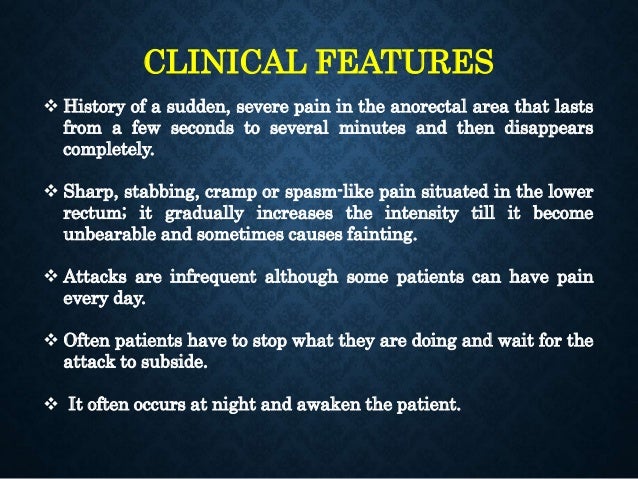 CLINICAL FEATURES

❖ History of a sudden, severe pain in the anorectal area that lasts from a few seconds to several minutes and then disappears completely.

❖ Sharp, stabbing, cramp or spasm-like pain situated in the lower rectum; it gradually increases the intensity till it become unbearable and sometimes causes fainting.

❖ Attacks are infrequent although some patients can have pain every day.

❖ Often patients have to stop what they are doing and wait for the attack to subside.

❖ It often occurs at night and awaken the patient.